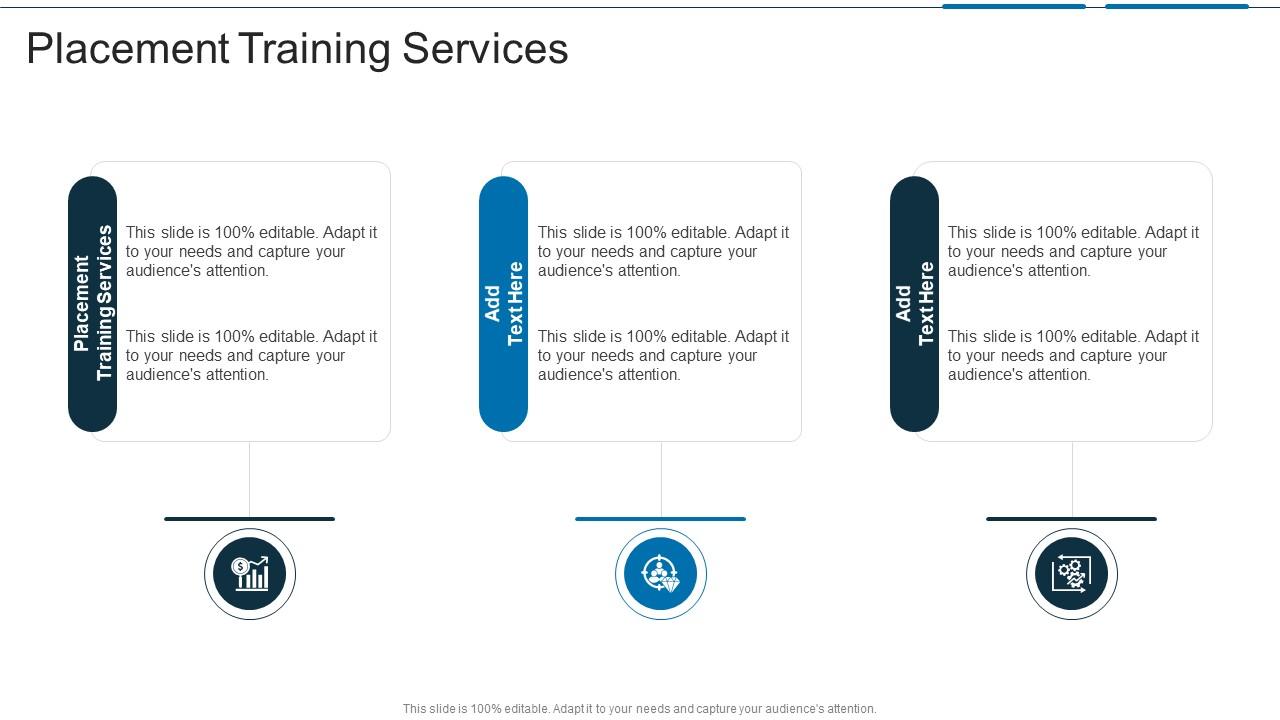 Placement Training Services

Placement Training Services

This slide is 100% editable. Adapt it to your needs and capture your audience's attention.

This slide is 100% editable. Adapt it to your needs and capture your audience's attention.

Add Text Here

This slide is 100% editable. Adapt it to your needs and capture your audience's attention.

This slide is 100% editable. Adapt it to your needs and capture your audience's attention.

Add Text Here

This slide is 100% editable. Adapt it to your needs and capture your audience's attention.

This slide is 100% editable. Adapt it to your needs and capture your audience's attention.

This slide is 100% editable. Adapt it to your needs and capture your audience's attention.